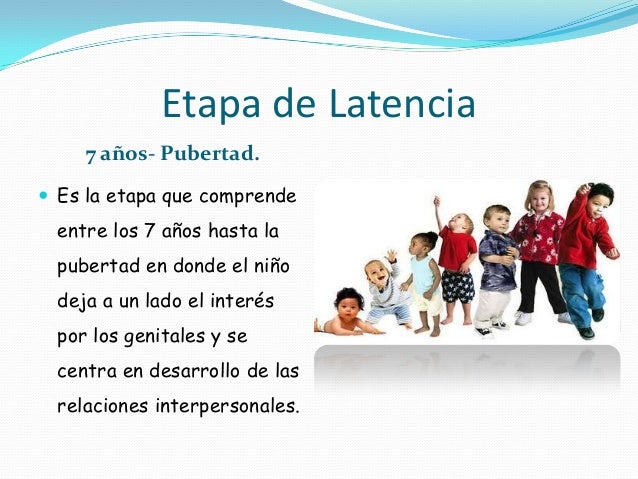 Etapa de Latencia

7 años- Pubertad.

Es la etapa que comprende entre los 7 años hasta la pubertad en donde el niño deja a un lado el interés por los genitales y se centra en desarrollo de las relaciones interpersonales.